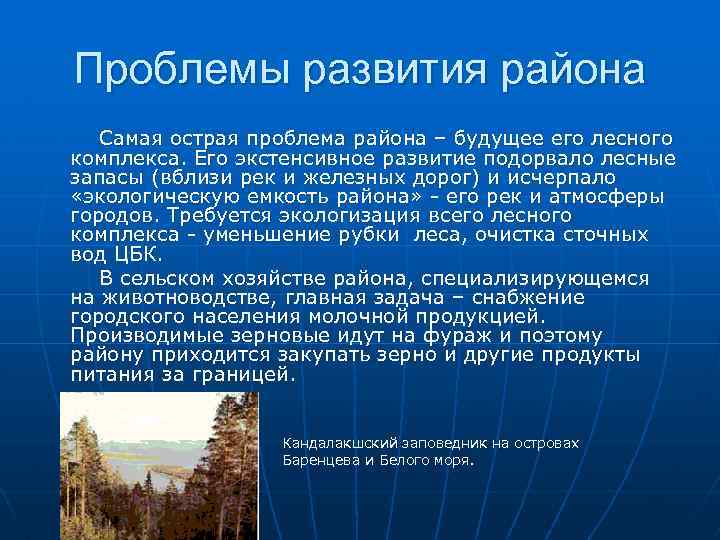 Проблемы развития района

Самая острая проблема района – будущее его лесного комплекса. Его экстенсивное развитие подорвало лесные запасы (вблизи рек и железных дорог) и исчерпало «экологическую емкость района» - его рек и атмосферы городов. Требуется экологизация всего лесного комплекса - уменьшение рубки леса, очистка сточных вод ЦБК.

В сельском хозяйстве района, специализирующемся на животноводстве, главная задача – снабжение городского населения молочной продукцией. Производимые зерновые идут на фураж и поэтому району приходится закупать зерно и другие продукты питания за границей.

Кандалакшский заповедник на островах Баренцева и Белого моря.